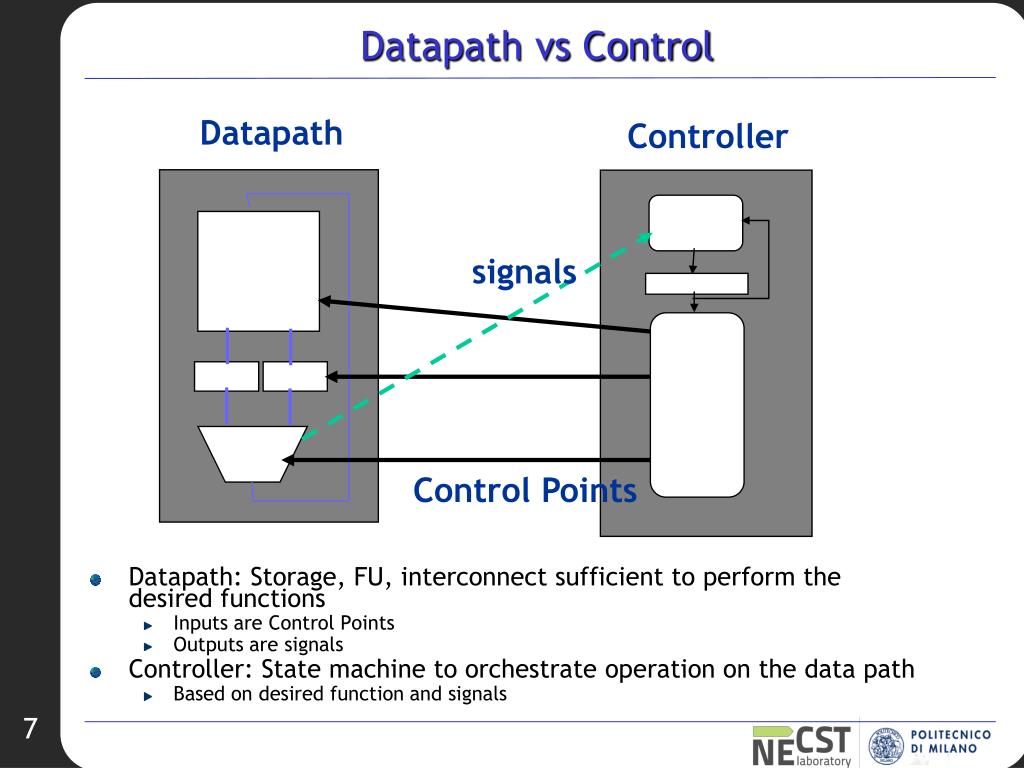 Datapath vs Control

Datapath

Controller

signals

Control Points

Datapath: Storage, FU, interconnect sufficient to perform the desired functions

Inputs are Control Points

Outputs are signals

Controller: State machine to orchestrate operation on the data path

Based on desired function and signals

7

NECST laboratory

POLITECNICO DI MILANO